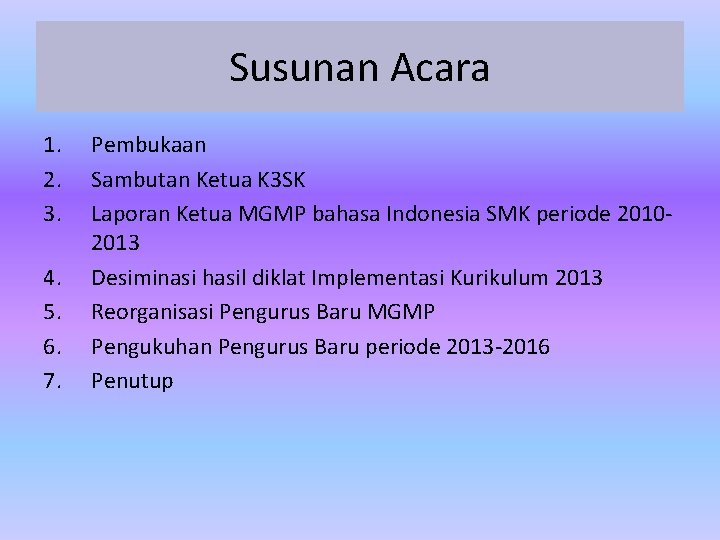 Susunan Acara

1. Pembukaan
2. Sambutan Ketua K3SK
3. Laporan Ketua MGMP bahasa Indonesia SMK periode 2010-2013
4. Desiminasi hasil diklat Implementasi Kurikulum 2013
5. Reorganisasi Pengurus Baru MGMP
6. Pengukuhan Pengurus Baru periode 2013-2016
7. Penutup